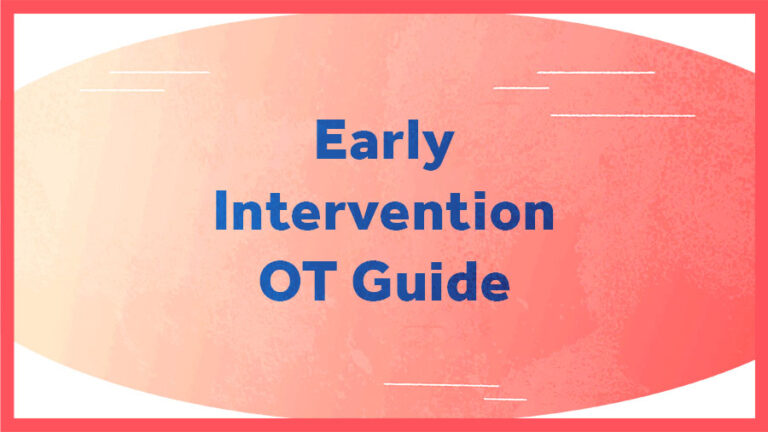 Early Intervention OT Guide